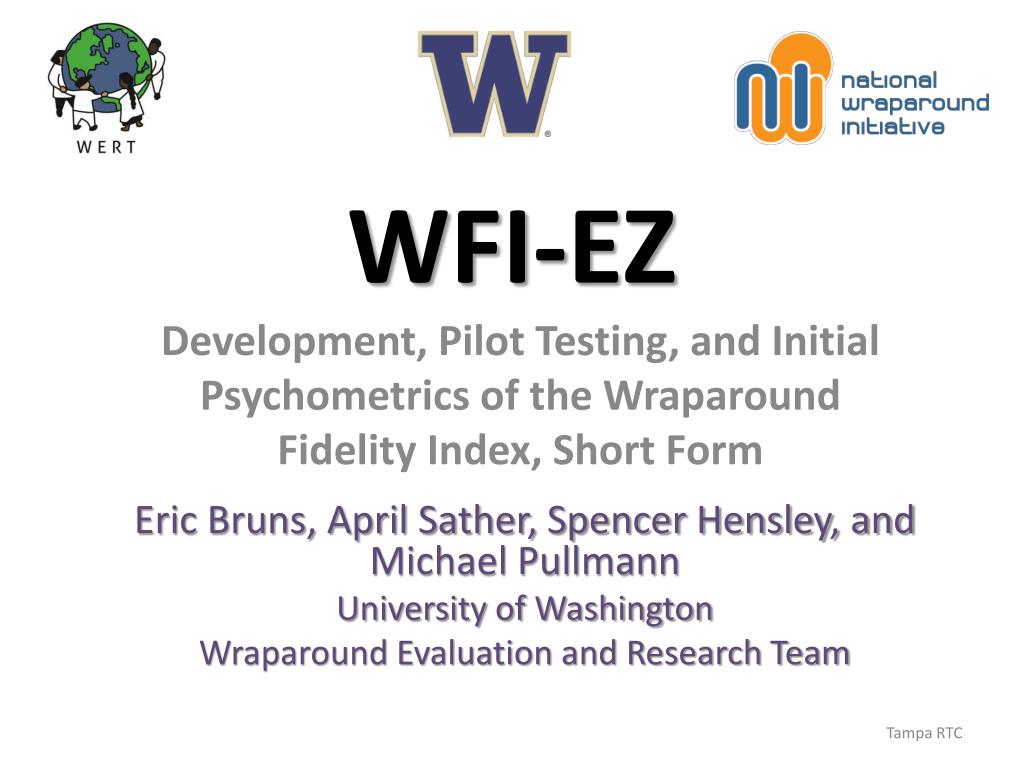 WERT

W

national wraparound initiative

WFI-EZ

Development, Pilot Testing, and Initial Psychometrics of the Wraparound Fidelity Index, Short Form

Eric Bruns, April Sather, Spencer Hensley, and Michael Pullmann

University of Washington

Wraparound Evaluation and Research Team

Tampa RTC